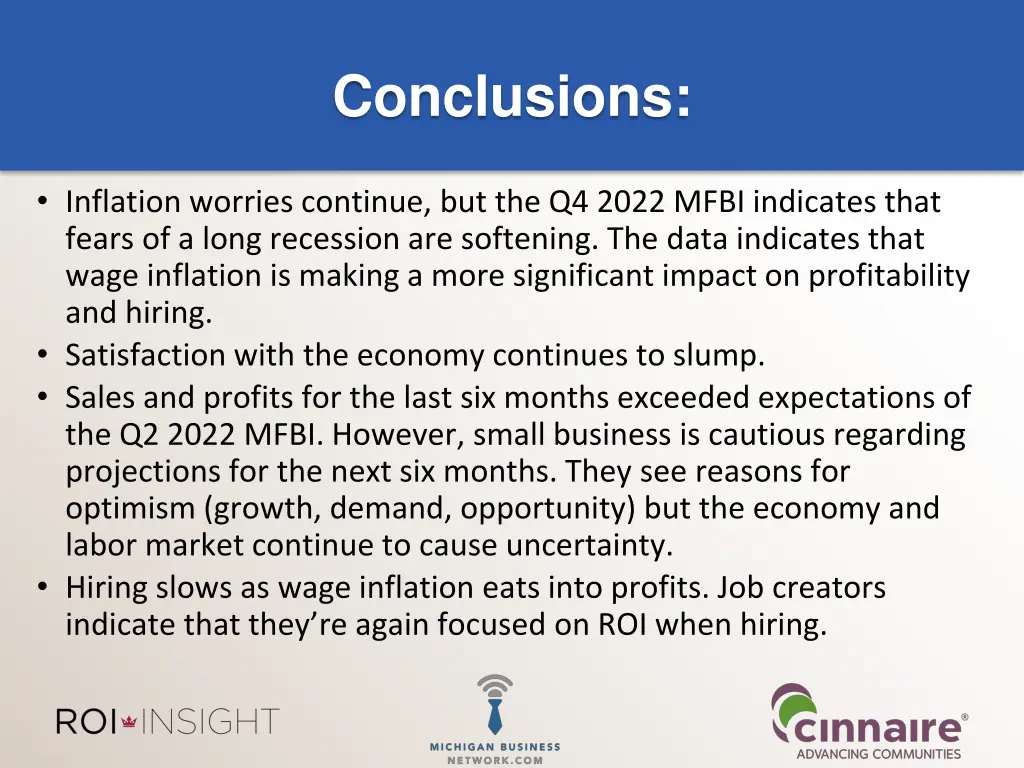 Conclusions:

• Inflation worries continue, but the Q4 2022 MFBI indicates that fears of a long recession are softening. The data indicates that wage inflation is making a more significant impact on profitability and hiring.
• Satisfaction with the economy continues to slump.
• Sales and profits for the last six months exceeded expectations of the Q2 2022 MFBI. However, small business is cautious regarding projections for the next six months. They see reasons for optimism (growth, demand, opportunity) but the economy and labor market continue to cause uncertainty.
• Hiring slows as wage inflation eats into profits. Job creators indicate that they're again focused on ROI when hiring.

ROI INSIGHT

MICHIGAN BUSINESS NETWORK.COM

cinnaire®
ADVANCING COMMUNITIES